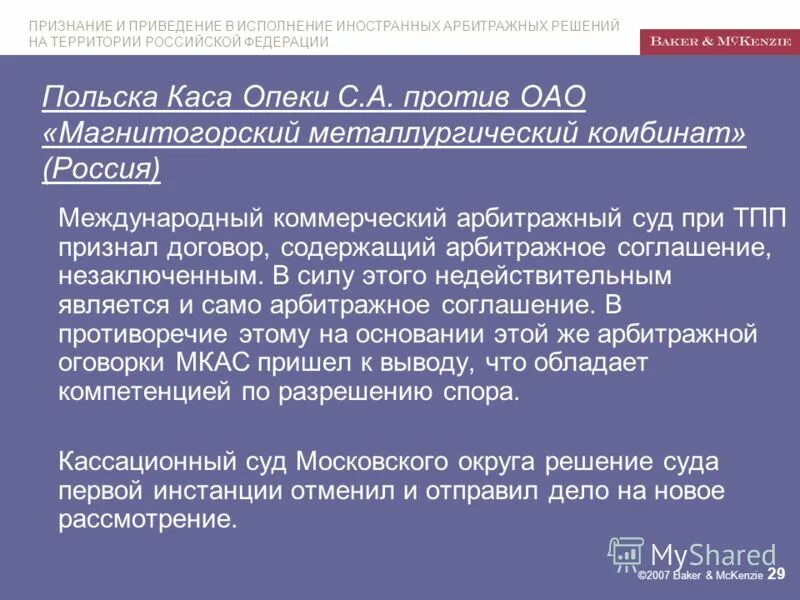 ПРИЗНАНИЕ И ПРИВЕДЕНИЕ В ИСПОЛНЕНИЕ ИНОСТРАННЫХ АРБИТРАЖНЫХ РЕШЕНИЙ НА ТЕРРИТОРИИ РОССИЙСКОЙ ФЕДЕРАЦИИ

BAKER & MCKENZIE

Польска Каса Опеки С.А. против ОАО «Магнитогорский металлургический комбинат» (Россия)

Международный коммерческий арбитражный суд при ТПП признал договор, содержащий арбитражное соглашение, незаключенным. В силу этого недействительным является и само арбитражное соглашение. В противоречие этому на основании этой же арбитражной оговорки МКАС пришел к выводу, что обладает компетенцией по разрешению спора.

Кассационный суд Московского округа решение суда первой инстанции отменил и отправил дело на новое рассмотрение.

MyShared

©2007 Baker & McKenzie 29